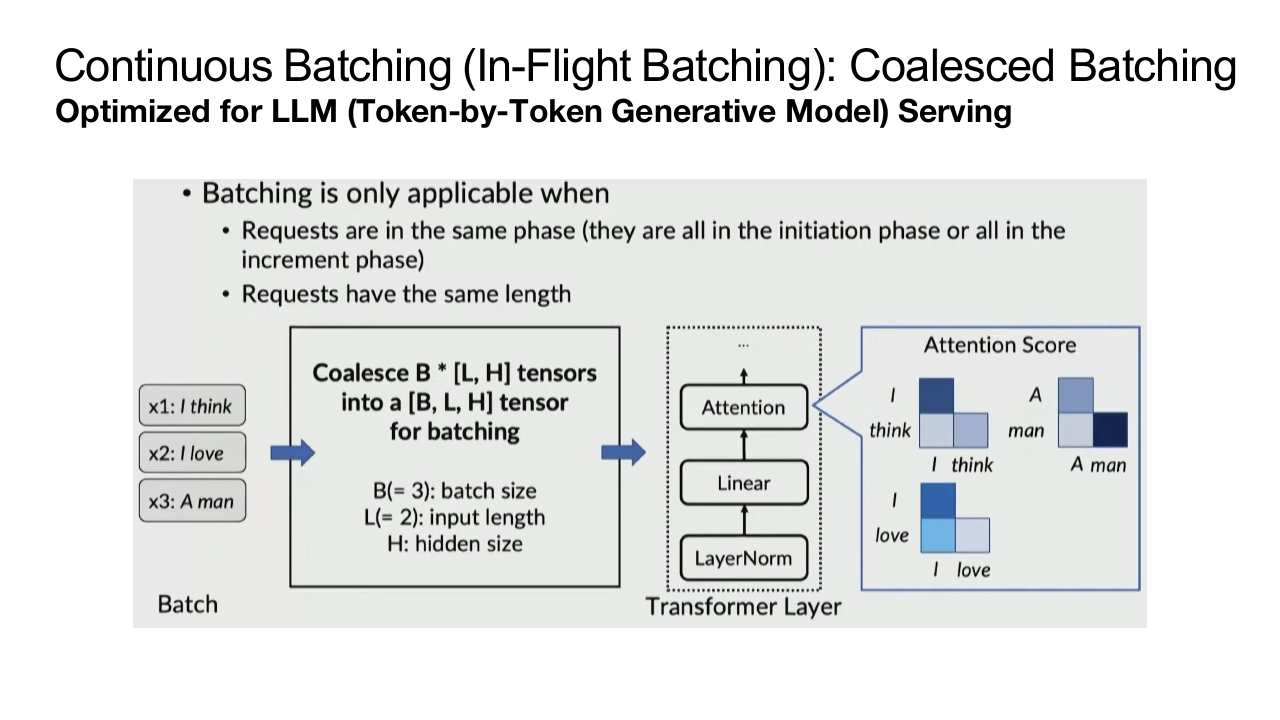 Continuous Batching (In-Flight Batching): Coalesced Batching
Optimized for LLM (Token-by-Token Generative Model) Serving

• Batching is only applicable when
• Requests are in the same phase (they are all in the initiation phase or all in the increment phase)
• Requests have the same length

x1: I think
x2: I love
x3: A man

Batch

Coalesce B * [L, H] tensors into a [B, L, H] tensor for batching

B(= 3): batch size
L(= 2): input length
H: hidden size

...
Attention
Linear
LayerNorm

Transformer Layer

Attention Score

I
think
I think

A
man
A man

I
love
I love